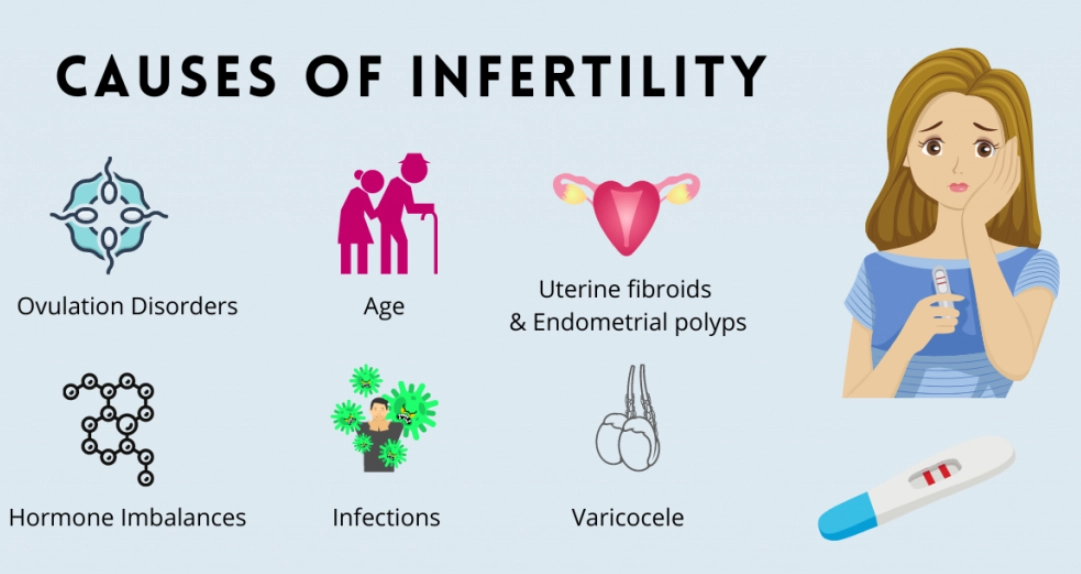 CAUSES OF INFERTILITY

Ovulation Disorders

Age

Uterine fibroids & Endometrial polyps

Hormone Imbalances

Infections

Varicocele